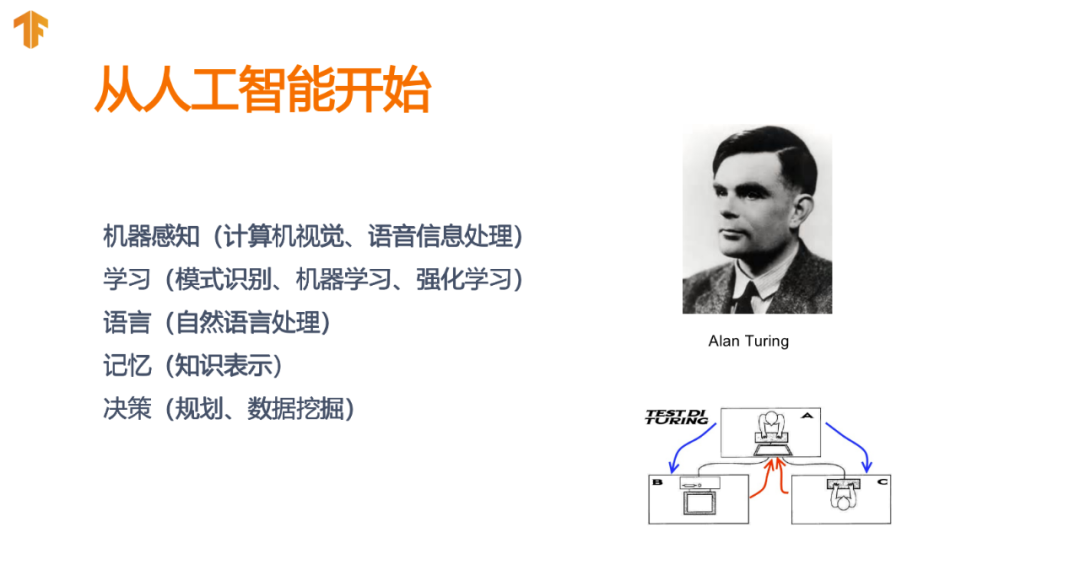 从人工智能开始

机器感知（计算机视觉、语音信息处理）
学习（模式识别、机器学习、强化学习）
语言（自然语言处理）
记忆（知识表示）
决策（规划、数据挖掘）

Alan Turing

TEST DI TURING

A

B

C